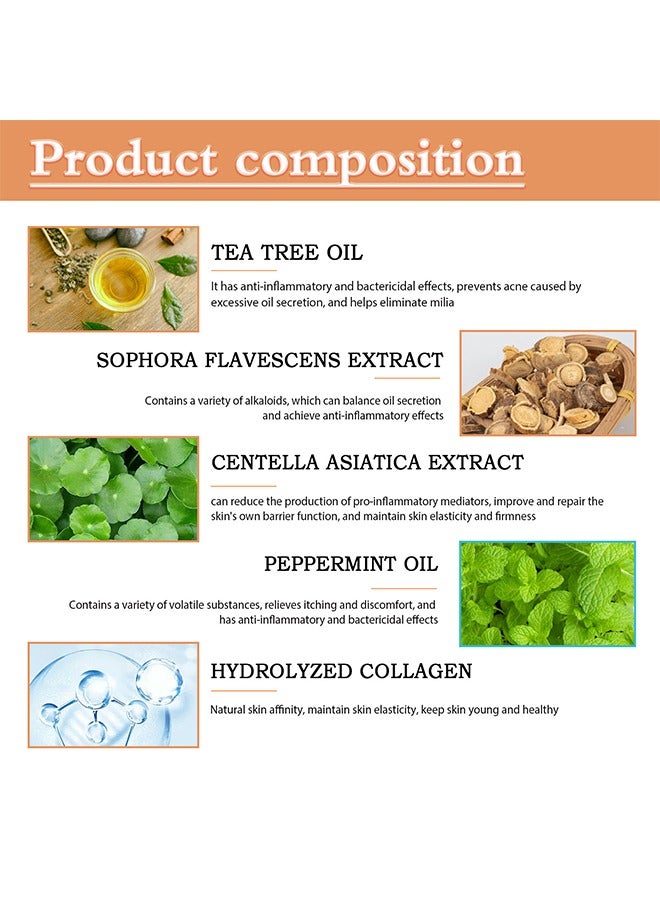 Product composition

TEA TREE OIL

It has anti-inflammatory and bactericidal effects, prevents acne caused by excessive oil secretion, and helps eliminate milia

SOPHORA FLAVESCENS EXTRACT

Contains a variety of alkaloids, which can balance oil secretion and achieve anti-inflammatory effects

CENTELLA ASIATICA EXTRACT

can reduce the production of pro-inflammatory mediators, improve and repair the skin's own barrier function, and maintain skin elasticity and firmness

PEPPERMINT OIL

Contains a variety of volatile substances, relieves itching and discomfort, and has anti-inflammatory and bactericidal effects

HYDROLYZED COLLAGEN

Natural skin affinity, maintain skin elasticity, keep skin young and healthy